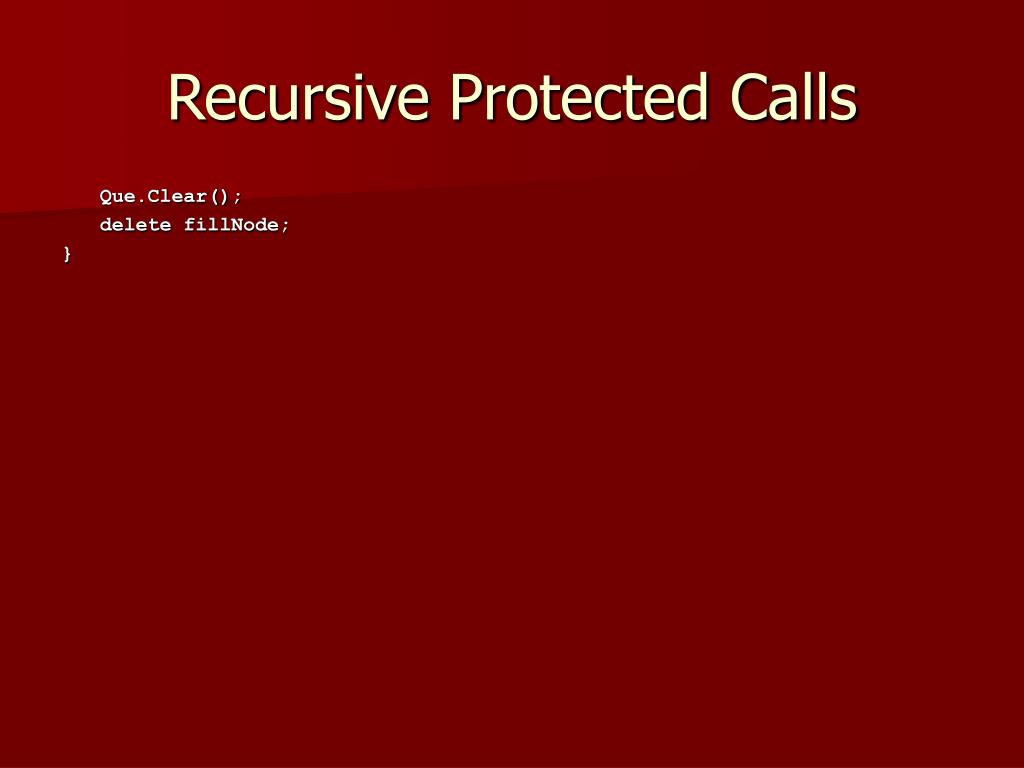 Recursive Protected Calls

Que.Clear();
delete fillNode;
}